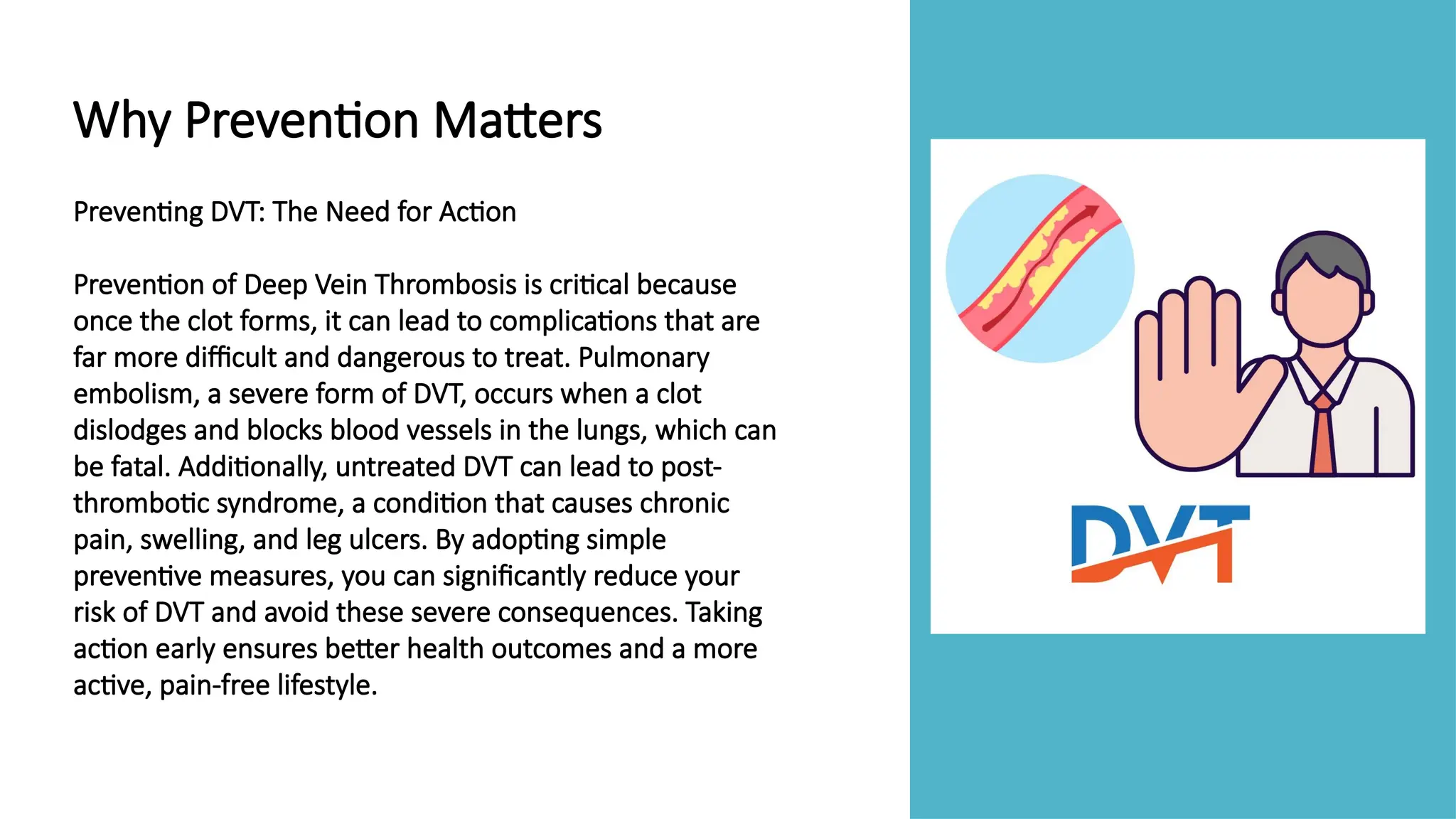 Why Prevention Matters

Preventing DVT: The Need for Action

Prevention of Deep Vein Thrombosis is critical because once the clot forms, it can lead to complications that are far more difficult and dangerous to treat. Pulmonary embolism, a severe form of DVT, occurs when a clot dislodges and blocks blood vessels in the lungs, which can be fatal. Additionally, untreated DVT can lead to post-thrombotic syndrome, a condition that causes chronic pain, swelling, and leg ulcers. By adopting simple preventive measures, you can significantly reduce your risk of DVT and avoid these severe consequences. Taking action early ensures better health outcomes and a more active, pain-free lifestyle.

DVT